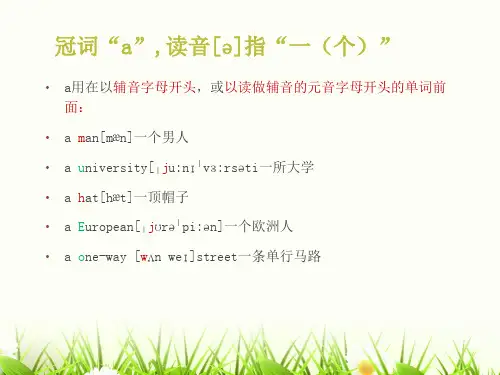 冠词“a”，读音[ə]指“一（个）”

• a用在以辅音字母开头，或以读做辅音的元音字母开头的单词前面：

• a man[mæn]一个男人

• a university[ˌjuːnɪˈvɜːrsəti一所大学

• a hat[hæt]一顶帽子

• a European[ˌjʊrəˈpiːən]一个欧洲人

• a one-way [wʌn weɪ]street一条单行马路